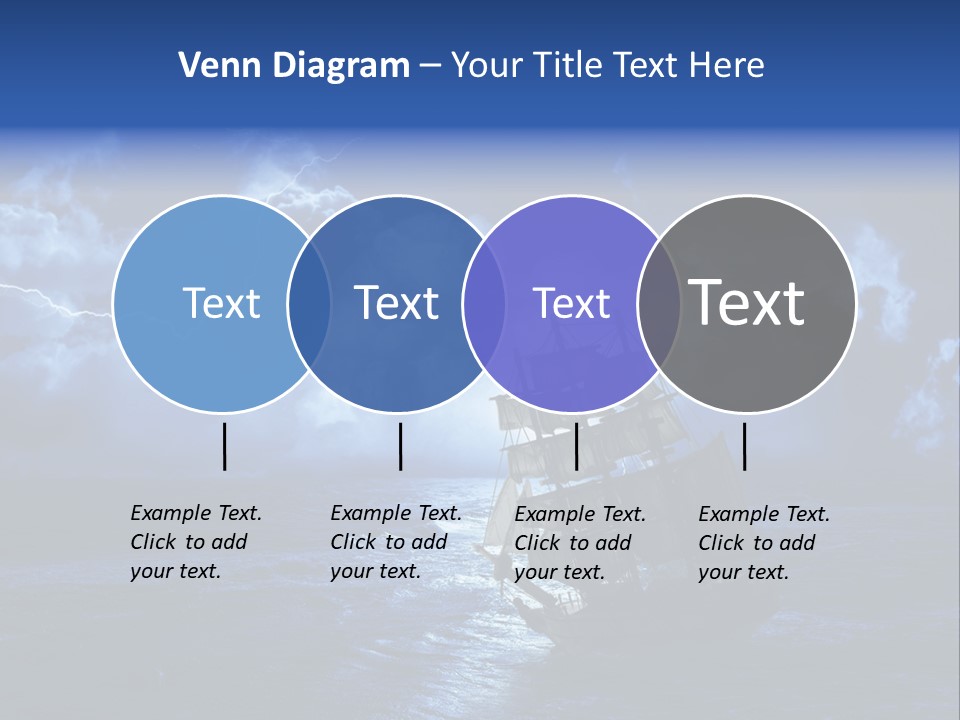 Venn Diagram – Your Title Text Here

Text

Text

Text

Text

Example Text. Click to add your text.

Example Text. Click to add your text.

Example Text. Click to add your text.

Example Text. Click to add your text.